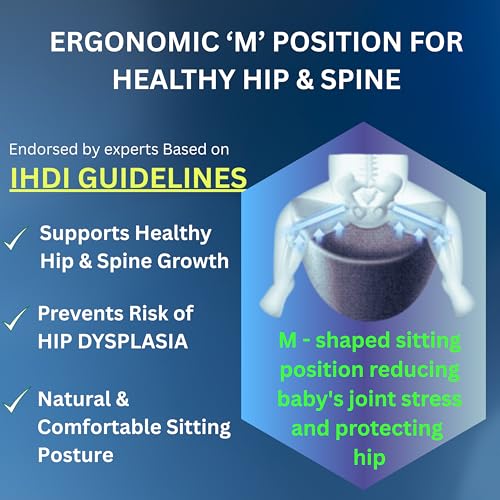 ERGONOMIC ‘M’ POSITION FOR HEALTHY HIP & SPINE

Endorsed by experts Based on
IHDI GUIDELINES

✓ Supports Healthy Hip & Spine Growth

✓ Prevents Risk of HIP DYSPLASIA

✓ Natural & Comfortable Sitting Posture

M - shaped sitting position reducing baby's joint stress and protecting hip